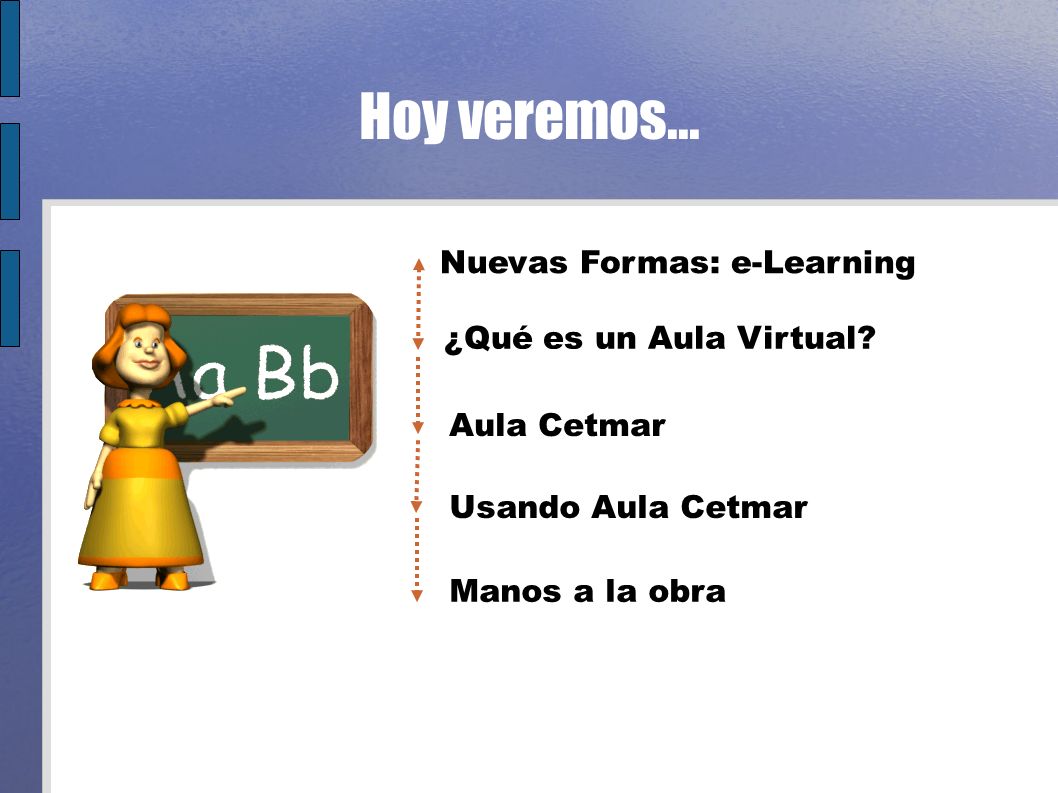 Hoy veremos...

a Bb

Nuevas Formas: e-Learning

¿Qué es un Aula Virtual?

Aula Cetmar

Usando Aula Cetmar

Manos a la obra